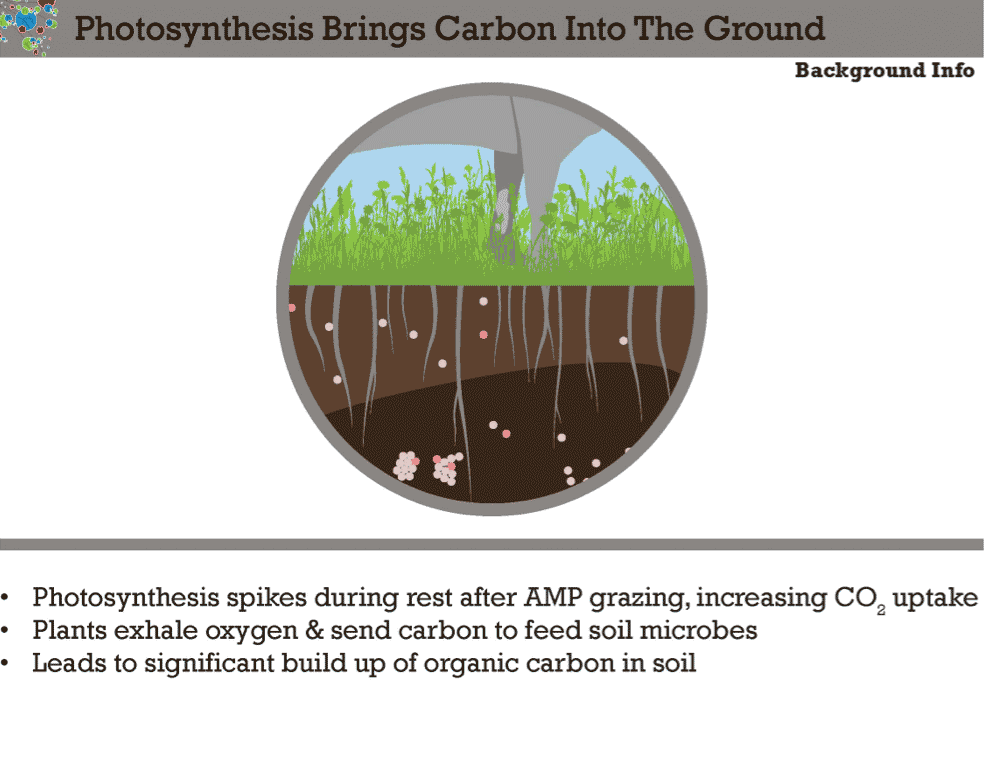 Photosynthesis Brings Carbon Into The Ground

Background Info

• Photosynthesis spikes during rest after AMP grazing, increasing $CO_2$ uptake
• Plants exhale oxygen & send carbon to feed soil microbes
• Leads to significant build up of organic carbon in soil